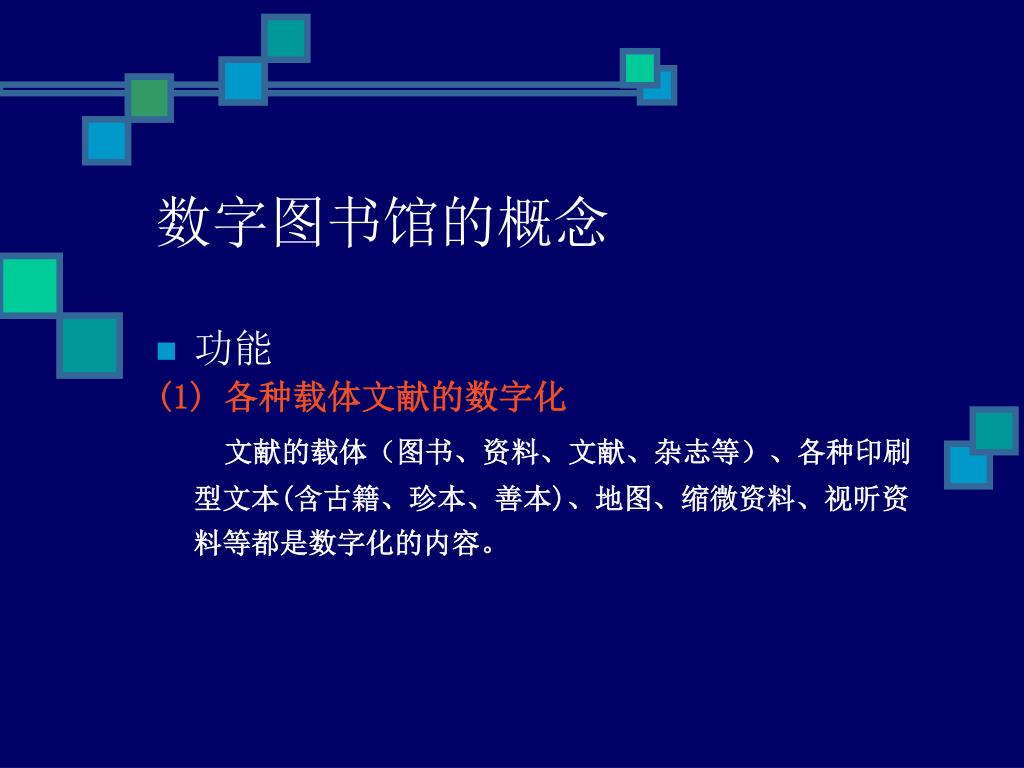 数字图书馆的概念

功能

(1) 各种载体文献的数字化

文献的载体（图书、资料、文献、杂志等）、各种印刷型文本(含古籍、珍本、善本)、地图、缩微资料、视听资料等都是数字化的内容。